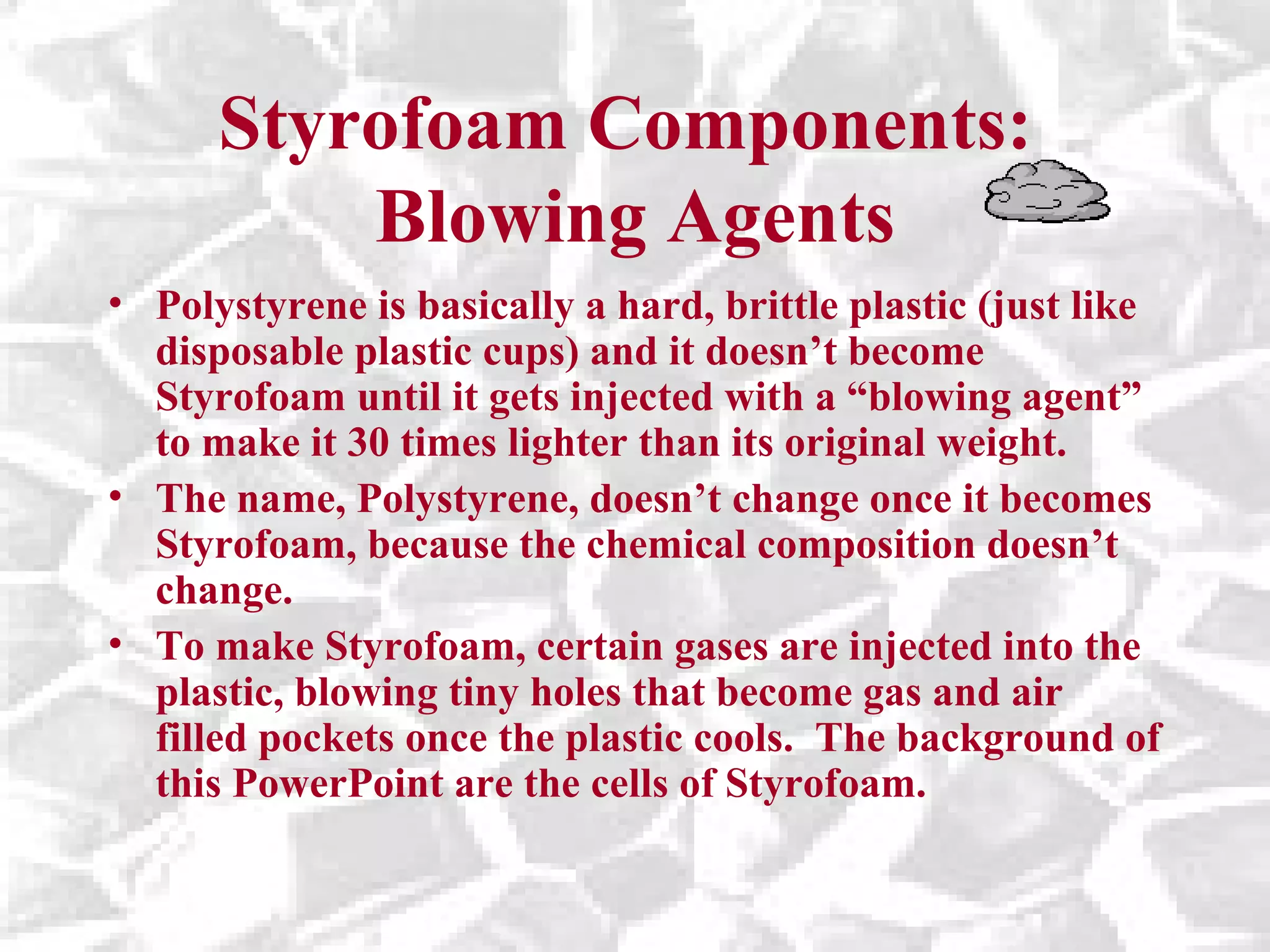 Styrofoam Components: Blowing Agents

• Polystyrene is basically a hard, brittle plastic (just like disposable plastic cups) and it doesn’t become Styrofoam until it gets injected with a “blowing agent” to make it 30 times lighter than its original weight.
• The name, Polystyrene, doesn’t change once it becomes Styrofoam, because the chemical composition doesn’t change.
• To make Styrofoam, certain gases are injected into the plastic, blowing tiny holes that become gas and air filled pockets once the plastic cools. The background of this PowerPoint are the cells of Styrofoam.